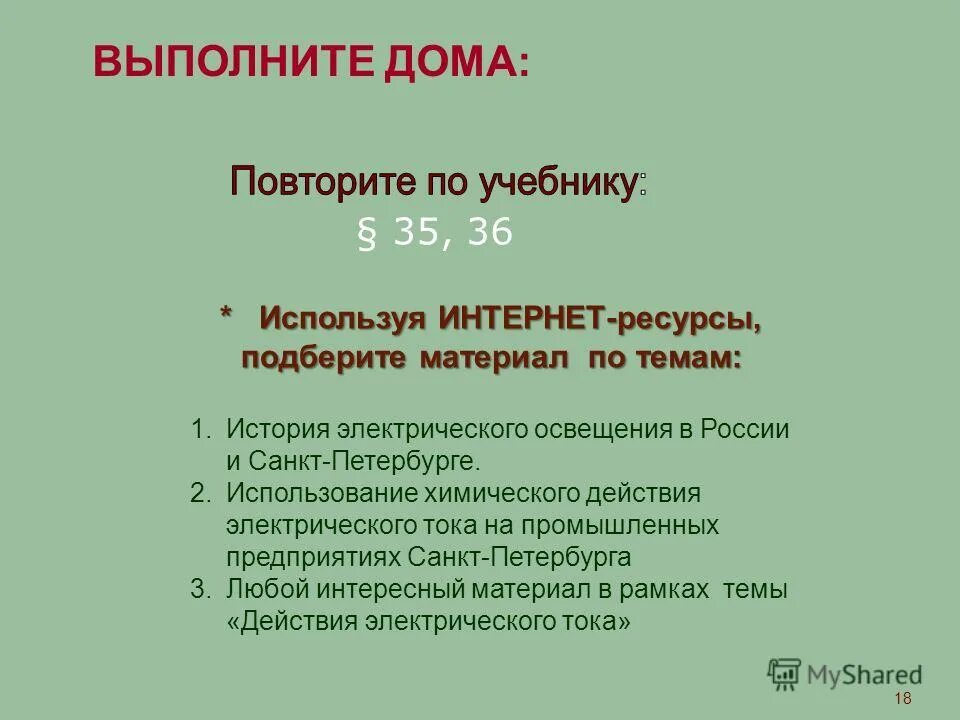 ВЫПОЛНИТЕ ДОМА:

Повторите по учебнику:
§ 35, 36

* Используя ИНТЕРНЕТ-ресурсы, подберите материал по темам:

1. История электрического освещения в России и Санкт-Петербурге.
2. Использование химического действия электрического тока на промышленных предприятиях Санкт-Петербурга
3. Любой интересный материал в рамках темы «Действия электрического тока»

MyShared

18